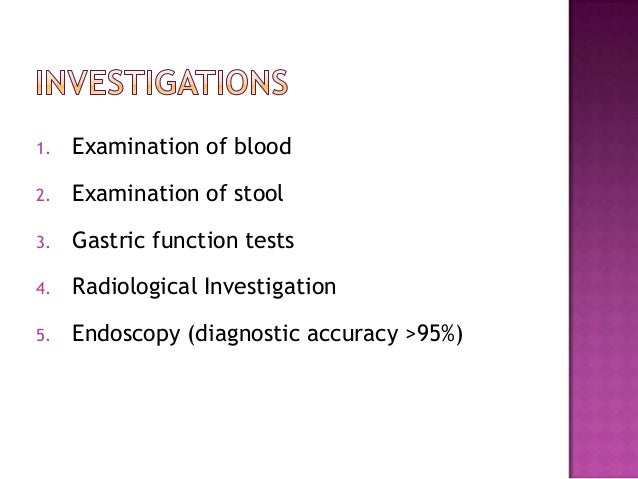 INVESTIGATIONS

1. Examination of blood
2. Examination of stool
3. Gastric function tests
4. Radiological Investigation
5. Endoscopy (diagnostic accuracy >95%)